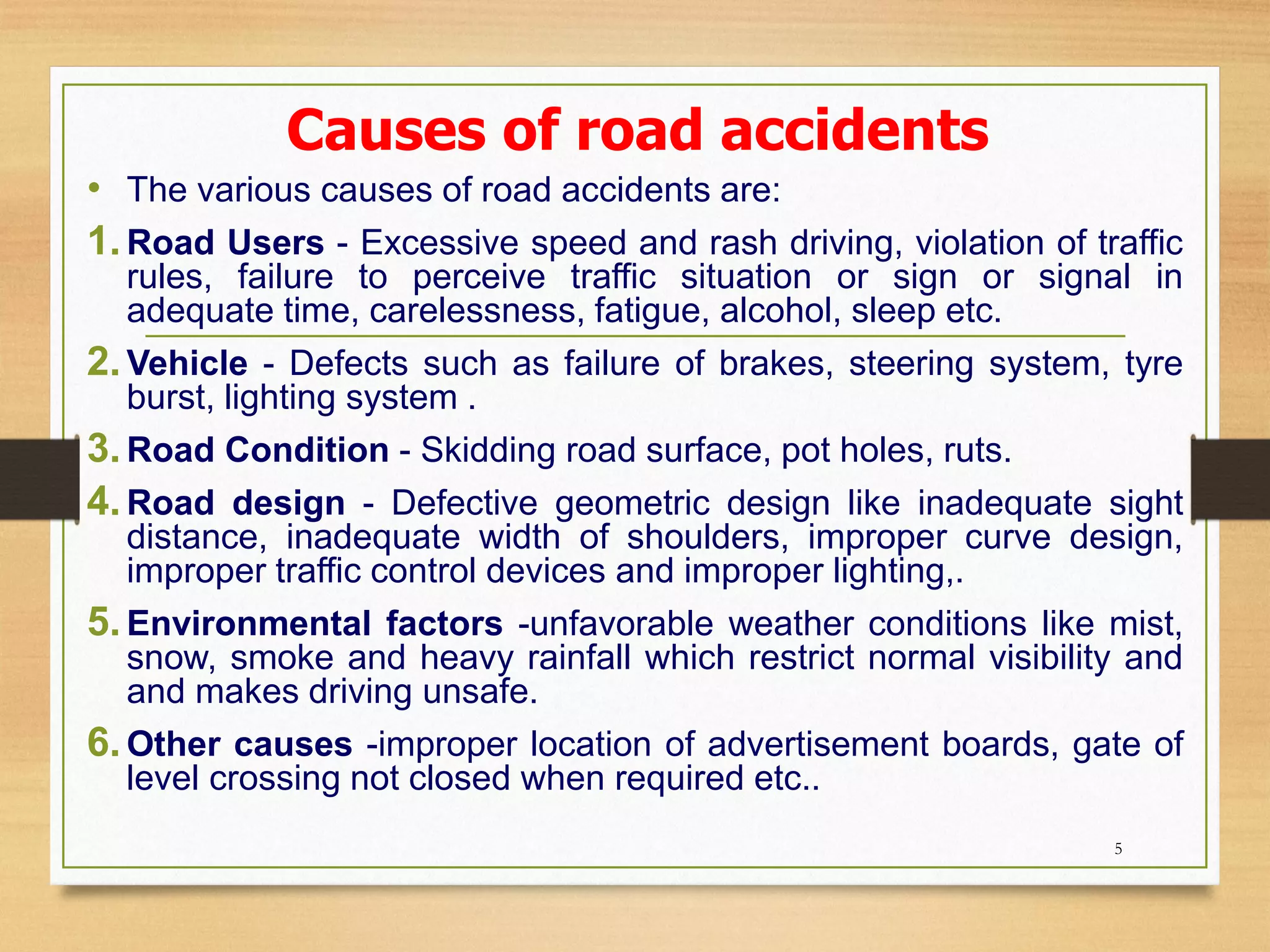 Causes of road accidents

• The various causes of road accidents are:

1. Road Users - Excessive speed and rash driving, violation of traffic rules, failure to perceive traffic situation or sign or signal in adequate time, carelessness, fatigue, alcohol, sleep etc.

2. Vehicle - Defects such as failure of brakes, steering system, tyre burst, lighting system .

3. Road Condition - Skidding road surface, pot holes, ruts.

4. Road design - Defective geometric design like inadequate sight distance, inadequate width of shoulders, improper curve design, improper traffic control devices and improper lighting,.

5. Environmental factors -unfavorable weather conditions like mist, snow, smoke and heavy rainfall which restrict normal visibility and and makes driving unsafe.

6. Other causes -improper location of advertisement boards, gate of level crossing not closed when required etc..

5